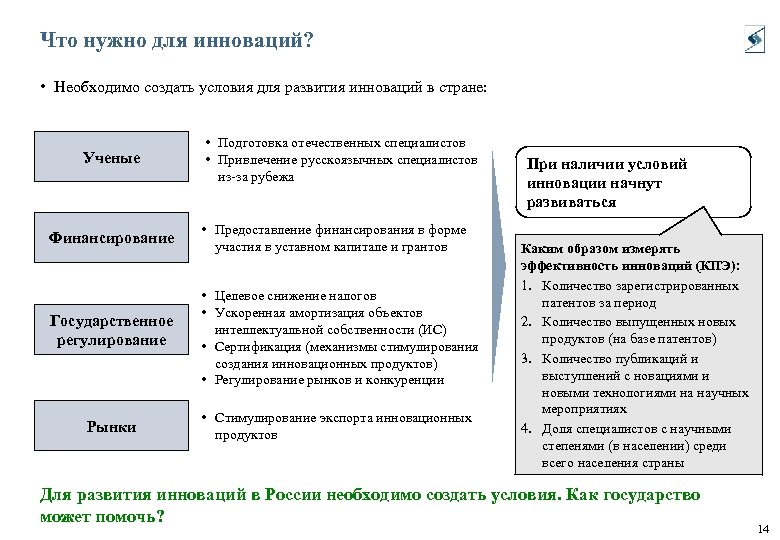 Что нужно для инноваций?

• Необходимо создать условия для развития инноваций в стране:

Ученые

• Подготовка отечественных специалистов
• Привлечение русскоязычных специалистов из-за рубежа

Финансирование

• Предоставление финансирования в форме участия в уставном капитале и грантов

Государственное регулирование

• Целевое снижение налогов
• Ускоренная амортизация объектов интеллектуальной собственности (ИС)
• Сертификация (механизмы стимулирования создания инновационных продуктов)
• Регулирование рынков и конкуренции

Рынки

• Стимулирование экспорта инновационных продуктов

При наличии условий инновации начнут развиваться

Каким образом измерять эффективность инноваций (КПЭ):
1. Количество зарегистрированных патентов за период
2. Количество выпущенных новых продуктов (на базе патентов)
3. Количество публикаций и выступлений с новациями и новыми технологиями на научных мероприятиях
4. Доля специалистов с научными степенями (в населении) среди всего населения страны

Для развития инноваций в России необходимо создать условия. Как государство может помочь?

14